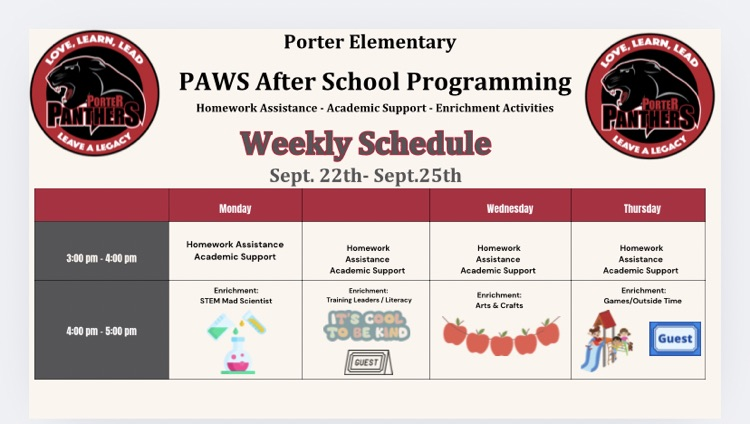 LOVE, LEARN, LEAD
PORTER PANTHERS
LEAVE A LEGACY

Porter Elementary

PAWS After School Programming

Homework Assistance - Academic Support - Enrichment Activities

Weekly Schedule

Sept. 22th- Sept.25th

LOVE, LEARN, LEAD
PORTER PANTHERS
LEAVE A LEGACY

| | Monday | | Wednesday | Thursday |
|---|---|---|---|---|
| 3:00 pm - 4:00 pm | Homework Assistance Academic Support | Homework Assistance Academic Support | Homework Assistance Academic Support | Homework Assistance Academic Support |
| 4:00 pm - 5:00 pm | Enrichment: STEM Mad Scientist | Enrichment: Training Leaders / Literacy IT'S COOL TO BE KIND GUEST | Enrichment: Arts & Crafts | Enrichment: Games/Outside Time Guest |